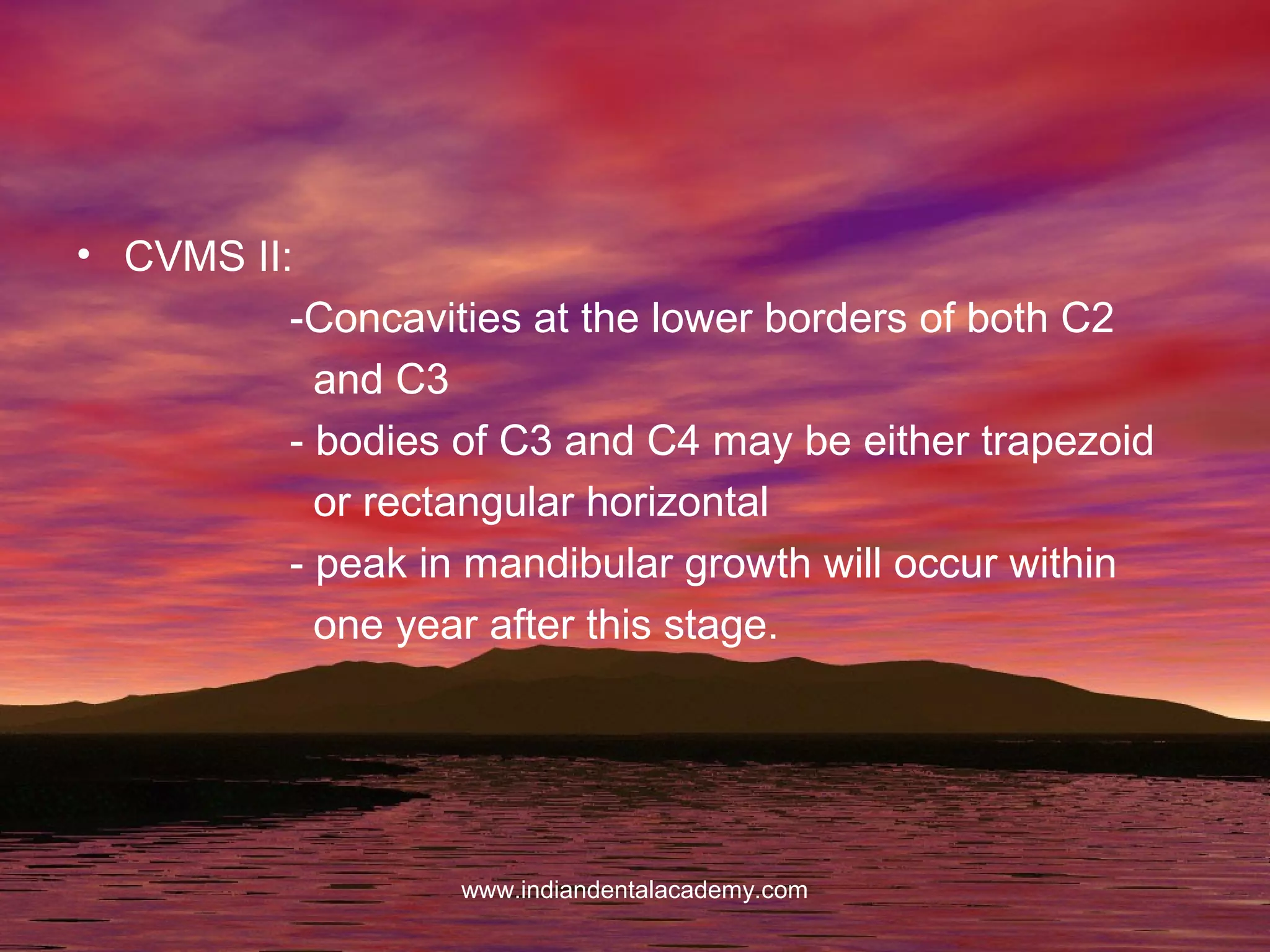 • CVMS II:

-Concavities at the lower borders of both C2 and C3

- bodies of C3 and C4 may be either trapezoid or rectangular horizontal

- peak in mandibular growth will occur within one year after this stage.

www.indiandentalacademy.com